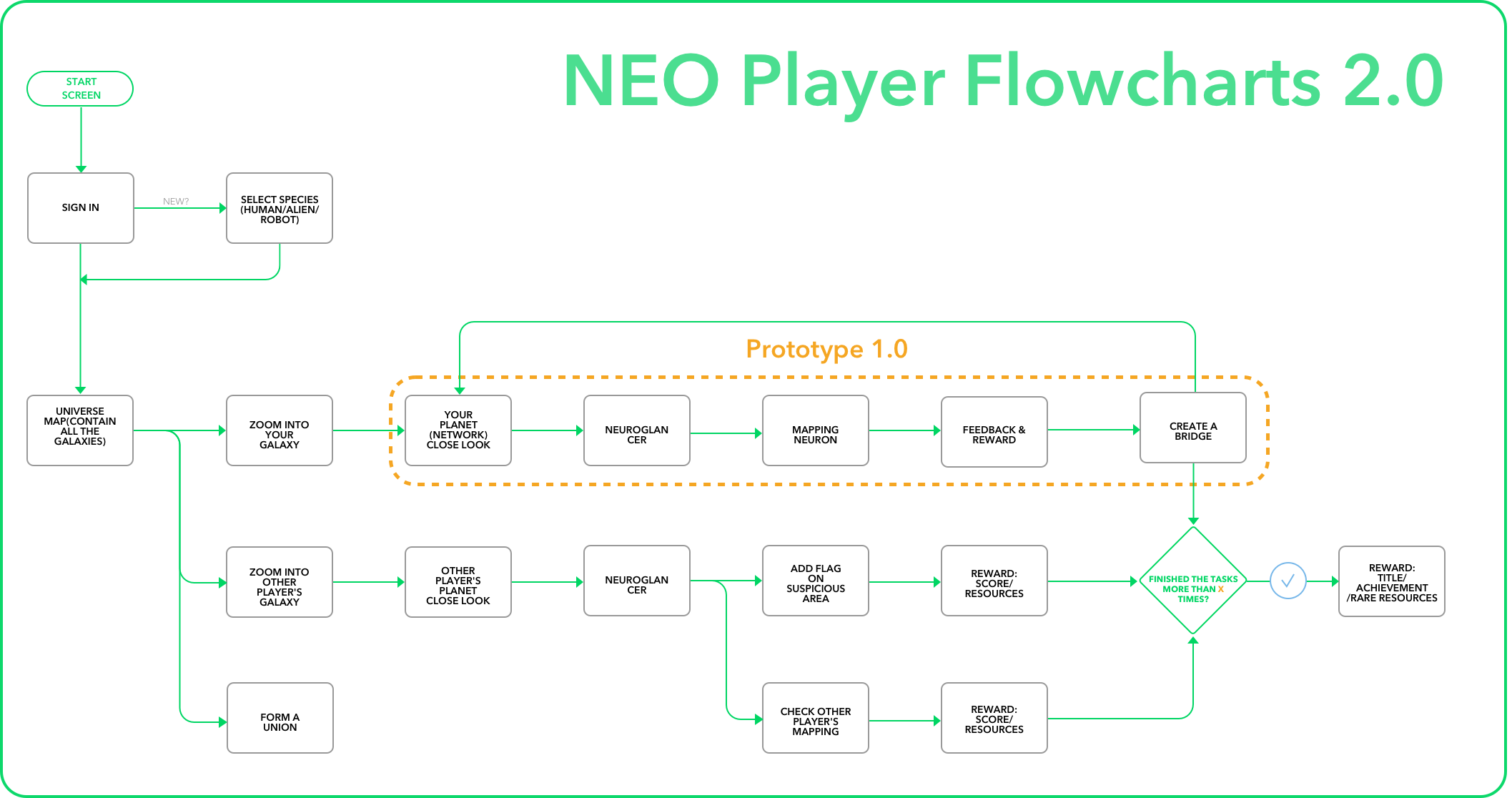 NEO Player Flowcharts 2.0

START SCREEN

SIGN IN

NEW?

SELECT SPECIES (HUMAN/ALIEN/ ROBOT)

Prototype 1.0

UNIVERSE MAP(CONTAIN ALL THE GALAXIES)

ZOOM INTO YOUR GALAXY

YOUR PLANET (NETWORK) CLOSE LOOK

NEUROGLAN CER

MAPPING NEURON

FEEDBACK & REWARD

CREATE A BRIDGE

ZOOM INTO OTHER PLAYER'S GALAXY

OTHER PLAYER'S PLANET CLOSE LOOK

NEUROGLAN CER

ADD FLAG ON SUSPICIOUS AREA

REWARD: SCORE/ RESOURCES

FINISHED THE TASKS MORE THAN X TIMES?

REWARD: TITLE/ ACHIEVEMENT /RARE RESOURCES

FORM A UNION

CHECK OTHER PLAYER'S MAPPING

REWARD: SCORE/ RESOURCES